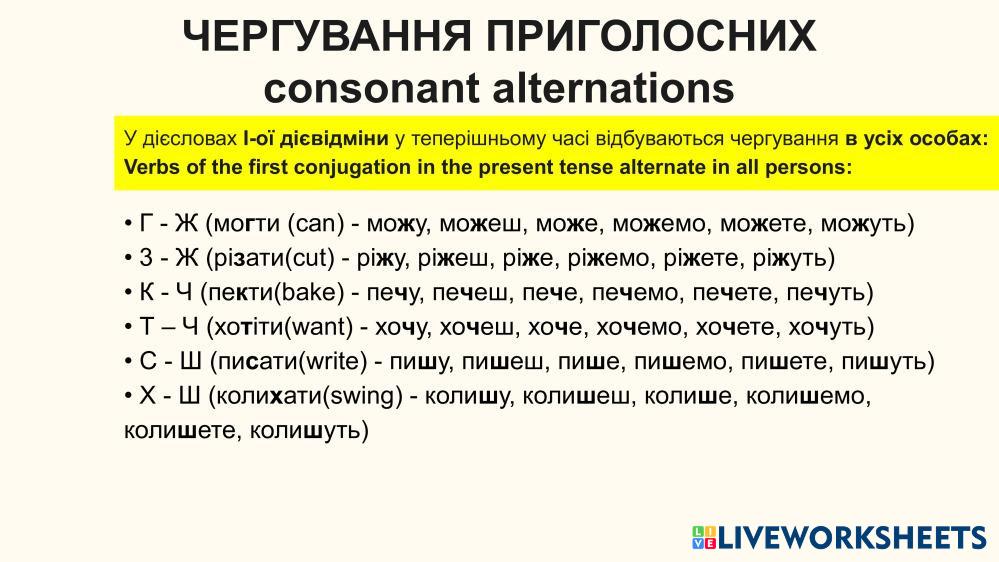 ЧЕРГУВАННЯ ПРИГОЛОСНИХ
consonant alternations

У дієсловах І-ої дієвідміни у теперішньому часі відбуваються чергування в усіх особах:
Verbs of the first conjugation in the present tense alternate in all persons:

• Г - Ж (могти (can) - можу, можеш, може, можемо, можете, можуть)
• З - Ж (різати(cut) - ріжу, ріжеш, ріже, ріжемо, ріжете, ріжуть)
• К - Ч (пекти(bake) - печу, печеш, пече, печемо, печете, печуть)
• Т – Ч (хотіти(want) - хочу, хочеш, хоче, хочемо, хочете, хочуть)
• С - Ш (писати(write) - пишу, пишеш, пише, пишемо, пишете, пишуть)
• Х - Ш (колихати(swing) - колишу, колишеш, колише, колишемо, колишете, колишуть)

LIVEWORKSHEETS